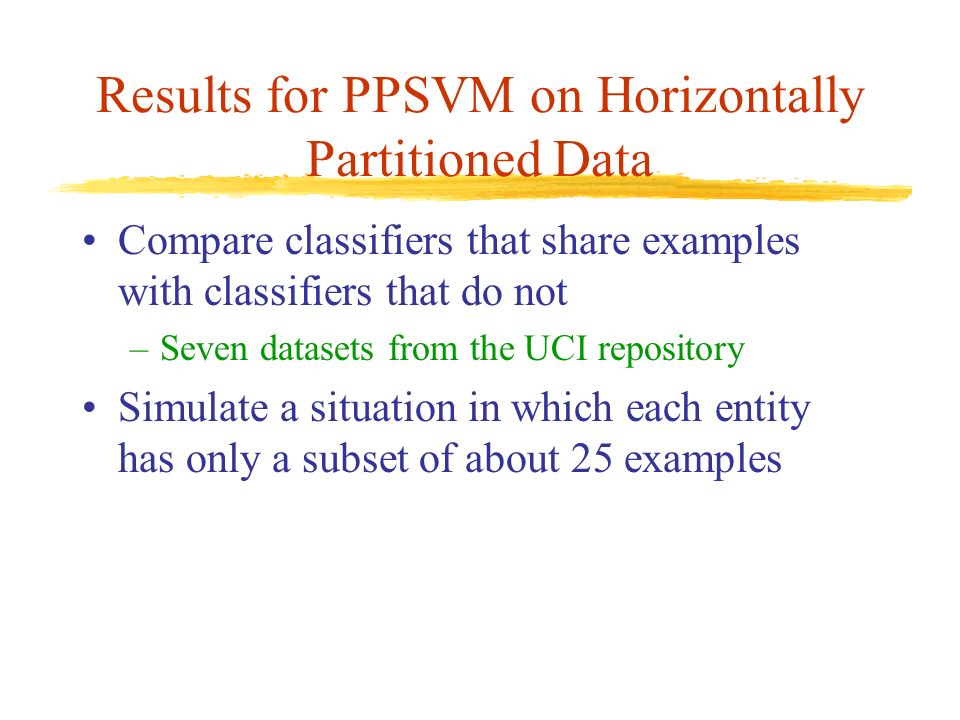 Results for PPSVM on Horizontally Partitioned Data

• Compare classifiers that share examples with classifiers that do not
– Seven datasets from the UCI repository

• Simulate a situation in which each entity has only a subset of about 25 examples